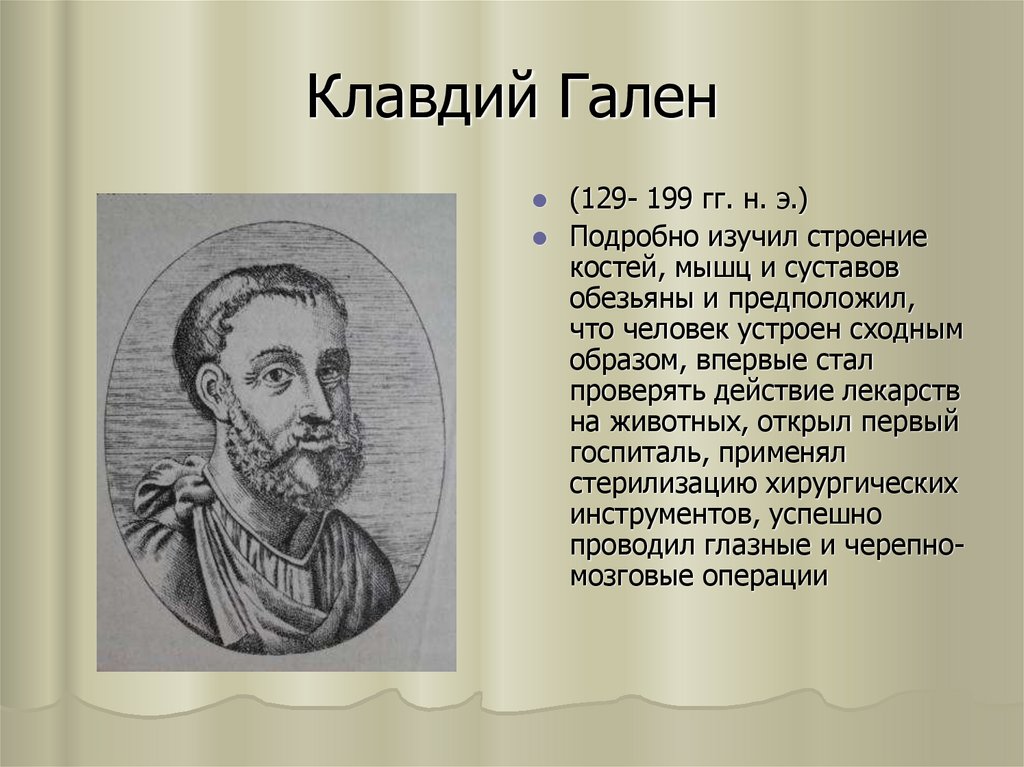 Клавдий Гален

(129- 199 гг. н. э.)

Подробно изучил строение костей, мышц и суставов обезьяны и предположил, что человек устроен сходным образом, впервые стал проверять действие лекарств на животных, открыл первый госпиталь, применял стерилизацию хирургических инструментов, успешно проводил глазные и черепно-мозговые операции